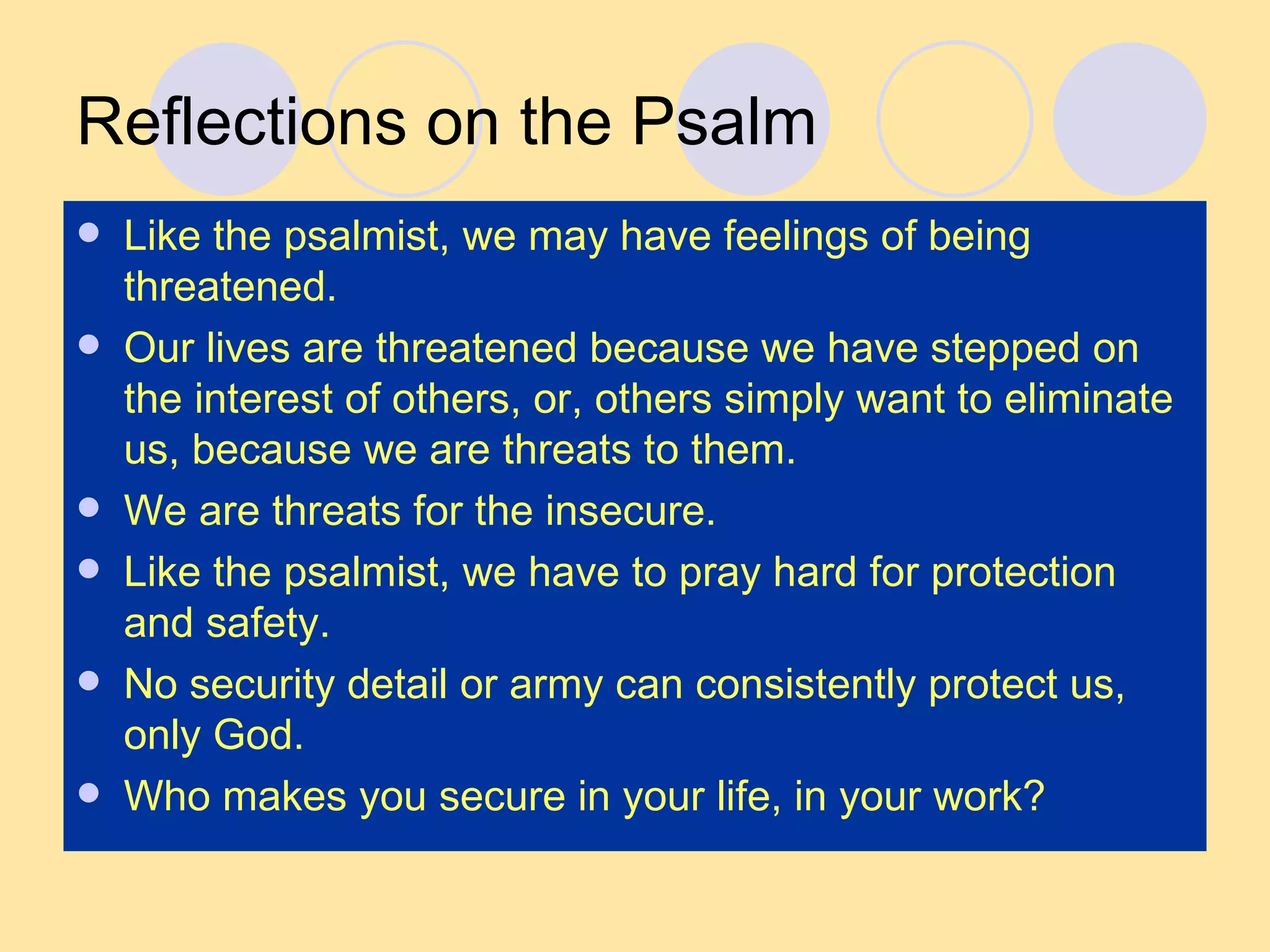 Reflections on the Psalm

- Like the psalmist, we may have feelings of being threatened.
- Our lives are threatened because we have stepped on the interest of others, or, others simply want to eliminate us, because we are threats to them.
- We are threats for the insecure.
- Like the psalmist, we have to pray hard for protection and safety.
- No security detail or army can consistently protect us, only God.
- Who makes you secure in your life, in your work?